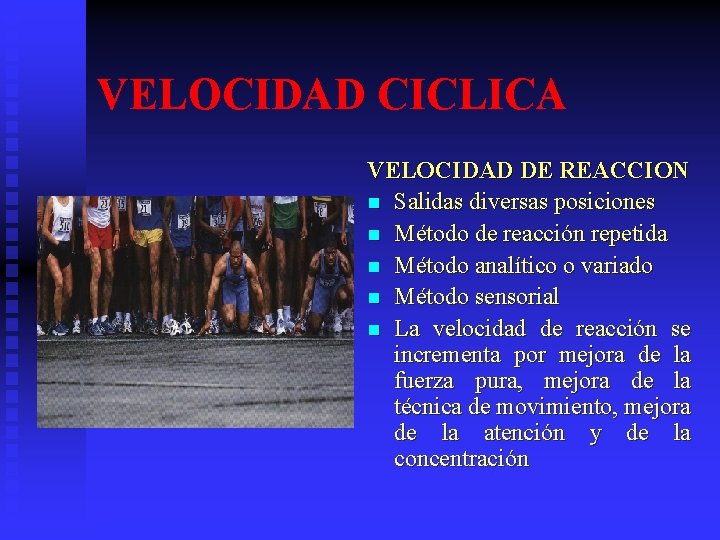 VELOCIDAD CICLICA

VELOCIDAD DE REACCION

- Salidas diversas posiciones
- Método de reacción repetida
- Método analítico o variado
- Método sensorial
- La velocidad de reacción se incrementa por mejora de la fuerza pura, mejora de la técnica de movimiento, mejora de la atención y de la concentración